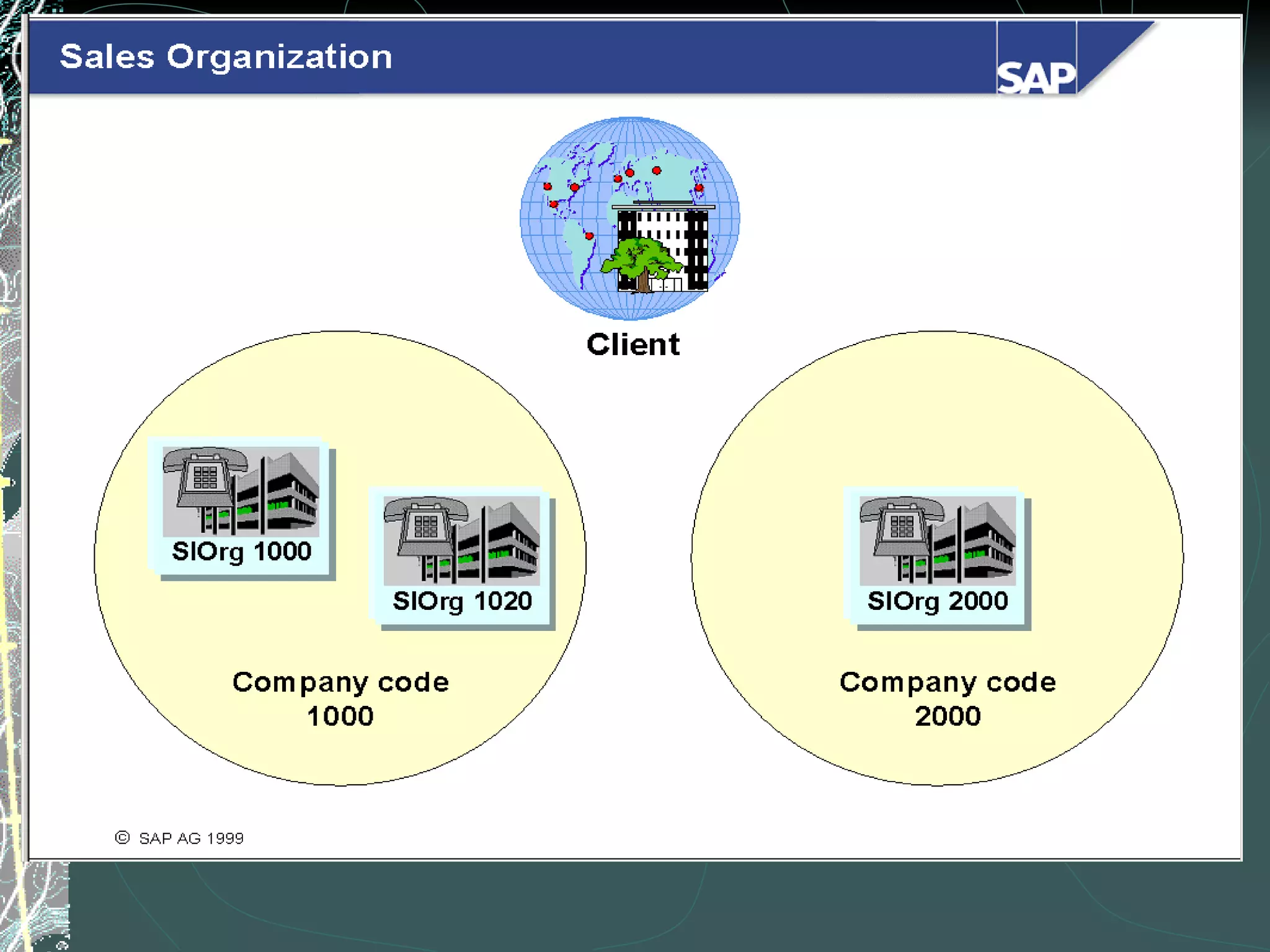 Sales Organization

SAP

Client

SlOrg 1000

SlOrg 1020

Company code 1000

SlOrg 2000

Company code 2000

© SAP AG 1999